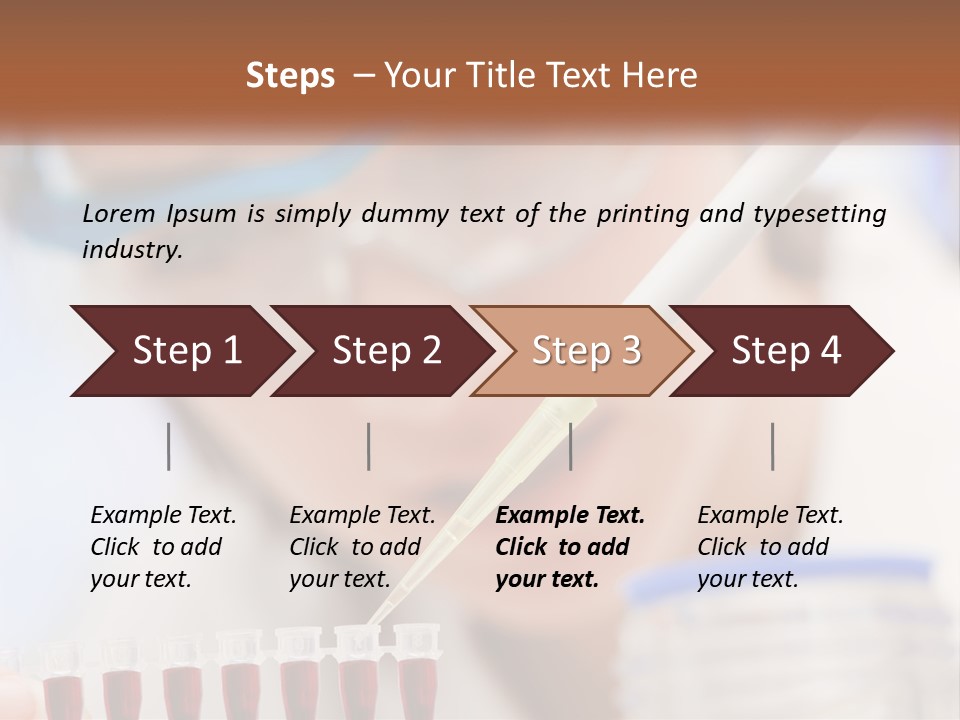 Steps – Your Title Text Here

Lorem Ipsum is simply dummy text of the printing and typesetting industry.

Step 1

Step 2

Step 3

Step 4

Example Text. Click to add your text.

Example Text. Click to add your text.

Example Text. Click to add your text.

Example Text. Click to add your text.